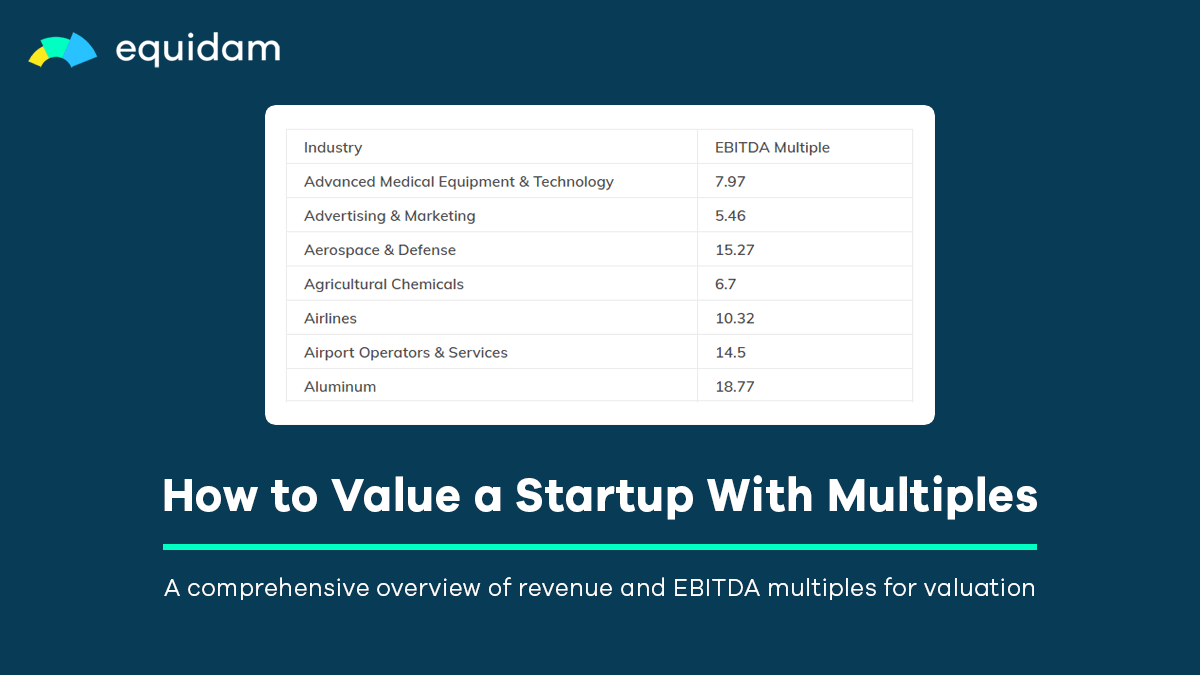 equidam

| Industry | EBITDA Multiple |
|---|---|
| Advanced Medical Equipment & Technology | 7.97 |
| Advertising & Marketing | 5.46 |
| Aerospace & Defense | 15.27 |
| Agricultural Chemicals | 6.7 |
| Airlines | 10.32 |
| Airport Operators & Services | 14.5 |
| Aluminum | 18.77 |

How to Value a Startup With Multiples

A comprehensive overview of revenue and EBITDA multiples for valuation